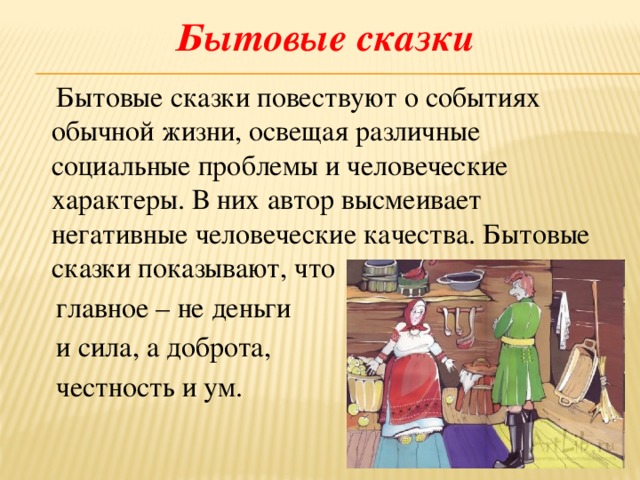 Бытовые сказки

Бытовые сказки повествуют о событиях обычной жизни, освещая различные социальные проблемы и человеческие характеры. В них автор высмеивает негативные человеческие качества. Бытовые сказки показывают, что главное – не деньги и сила, а доброта, честность и ум.

ArtLib.ru